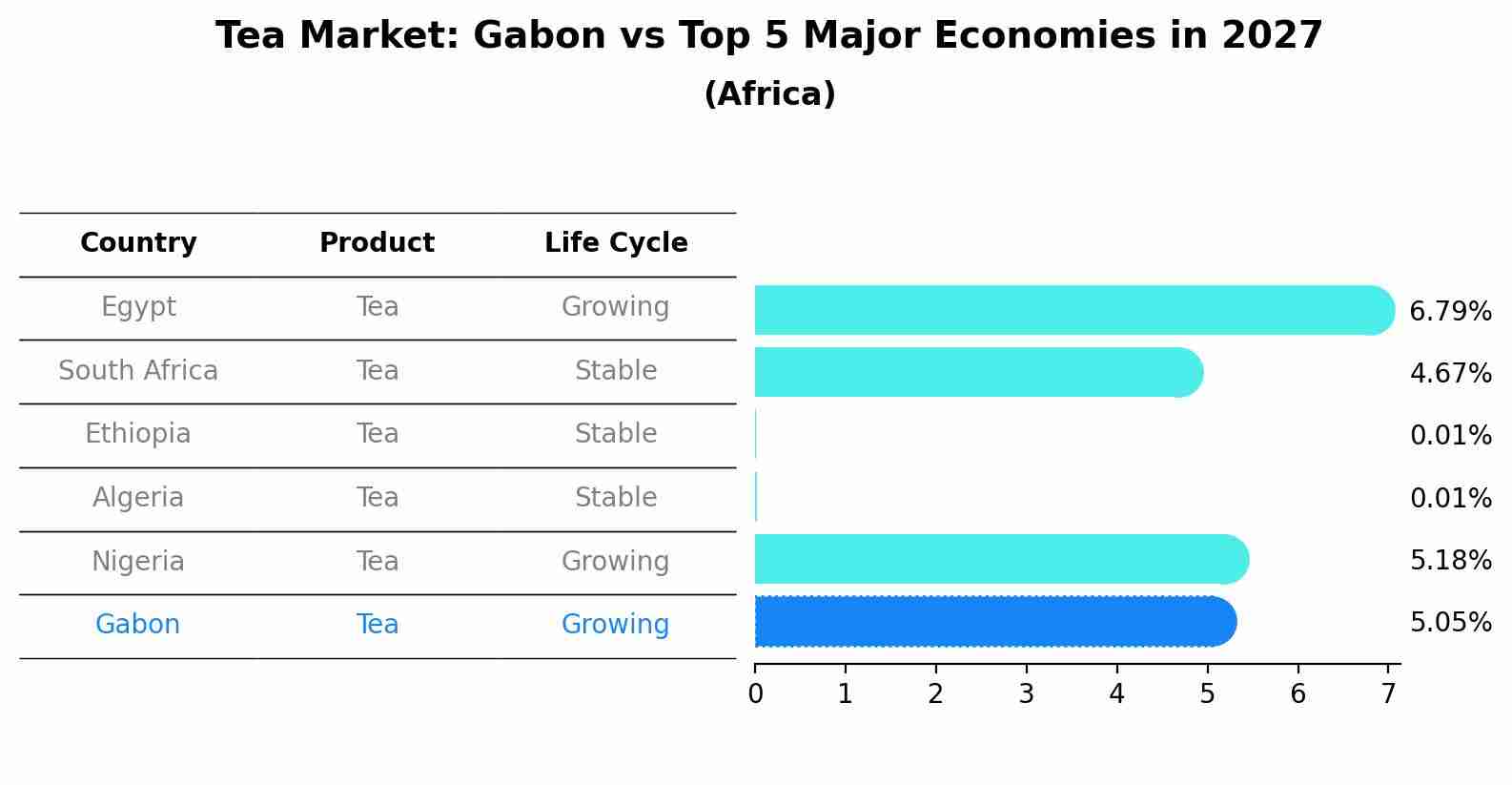 Tea Market: Gabon vs Top 5 Major Economies in 2027
(Africa)

| Country | Product | Life Cycle |
|---|---|---|
| Egypt | Tea | Growing |
| South Africa | Tea | Stable |
| Ethiopia | Tea | Stable |
| Algeria | Tea | Stable |
| Nigeria | Tea | Growing |
| Gabon | Tea | Growing |

6.79%
4.67%
0.01%
0.01%
5.18%
5.05%

0 1 2 3 4 5 6 7